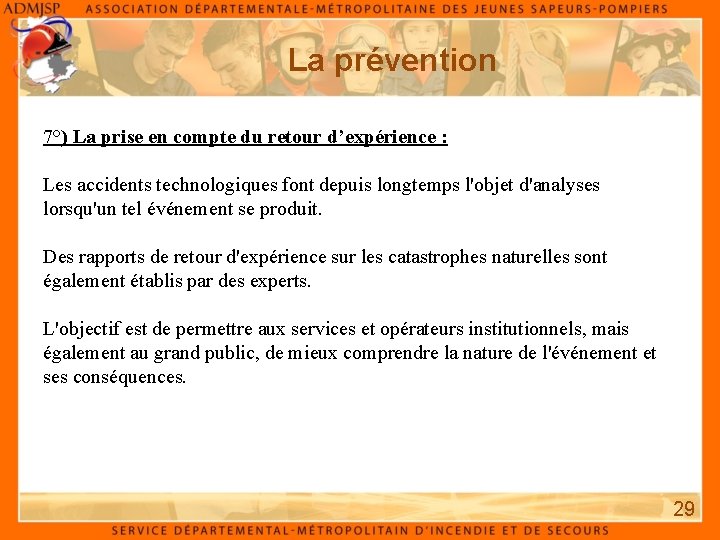 ADMJSP ASSOCIATION DÉPARTEMENTALE-MÉTROPOLITAINE DES JEUNES SAPEURS-POMPIERS

La prévention

7°) La prise en compte du retour d'expérience :

Les accidents technologiques font depuis longtemps l'objet d'analyses lorsqu'un tel événement se produit.

Des rapports de retour d'expérience sur les catastrophes naturelles sont également établis par des experts.

L'objectif est de permettre aux services et opérateurs institutionnels, mais également au grand public, de mieux comprendre la nature de l'événement et ses conséquences.

29

SERVICE DÉPARTEMENTAL-MÉTROPOLITAIN D'INCENDIE ET DE SECOURS